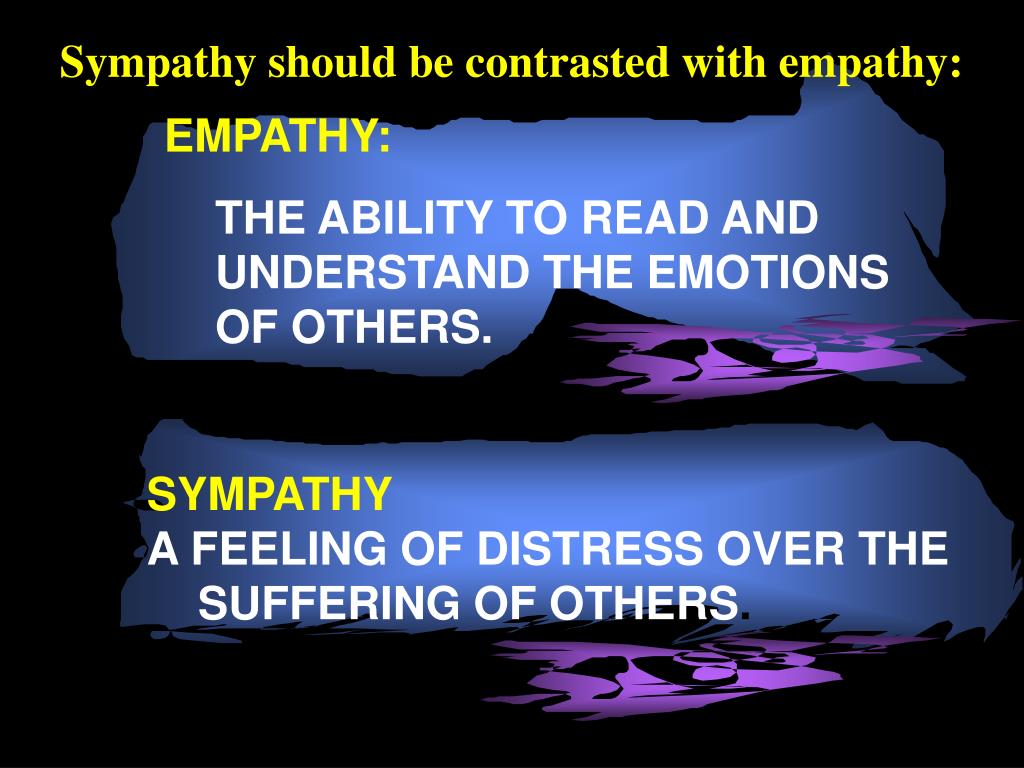 Sympathy should be contrasted with empathy:

EMPATHY:

THE ABILITY TO READ AND UNDERSTAND THE EMOTIONS OF OTHERS.

SYMPATHY
A FEELING OF DISTRESS OVER THE SUFFERING OF OTHERS.